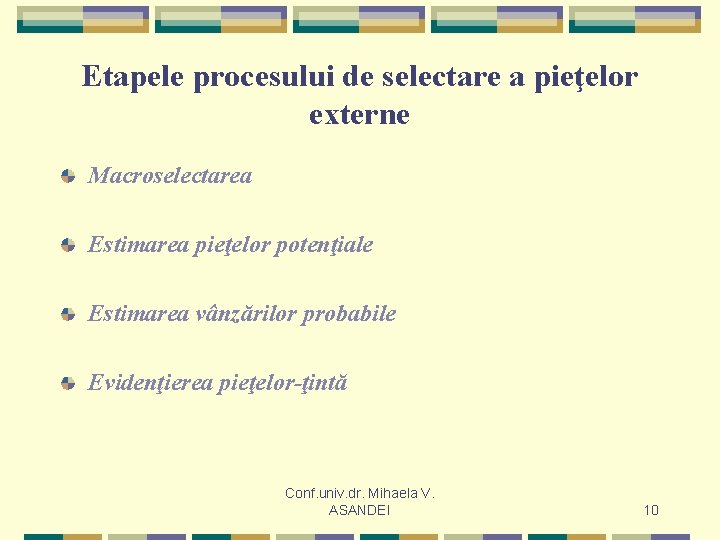 Etapele procesului de selectare a pieţelor externe

Macroselectarea

Estimarea pieţelor potenţiale

Estimarea vânzărilor probabile

Evidenţierea pieţelor-ţintă

Conf.univ.dr. Mihaela V. ASANDEI

10